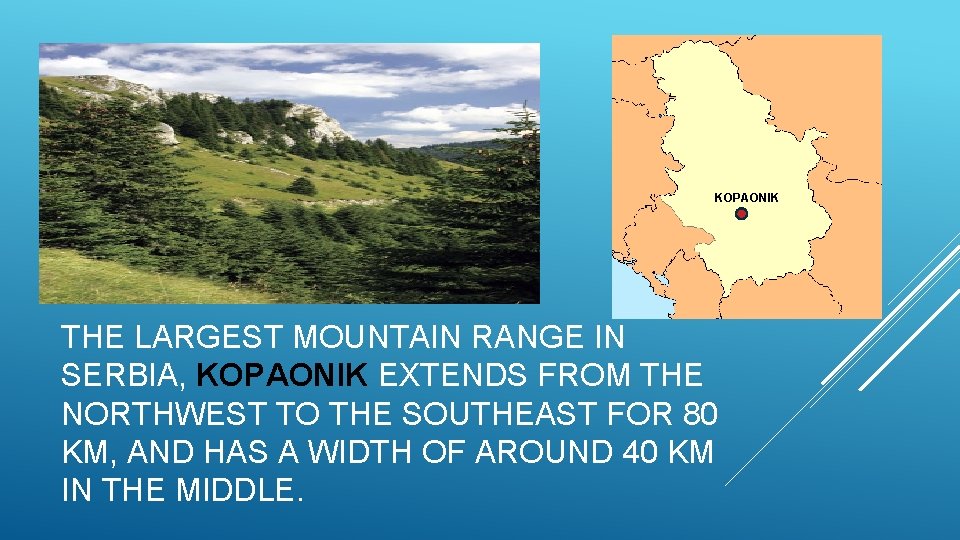 KOPAONIK

THE LARGEST MOUNTAIN RANGE IN SERBIA, KOPAONIK EXTENDS FROM THE NORTHWEST TO THE SOUTHEAST FOR 80 KM, AND HAS A WIDTH OF AROUND 40 KM IN THE MIDDLE.